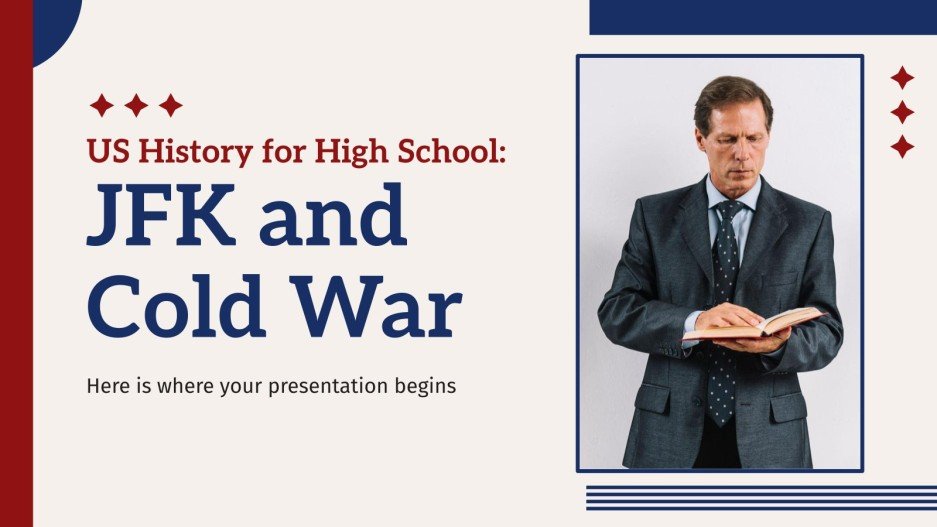 US History for High School:

JFK and Cold War

Here is where your presentation begins